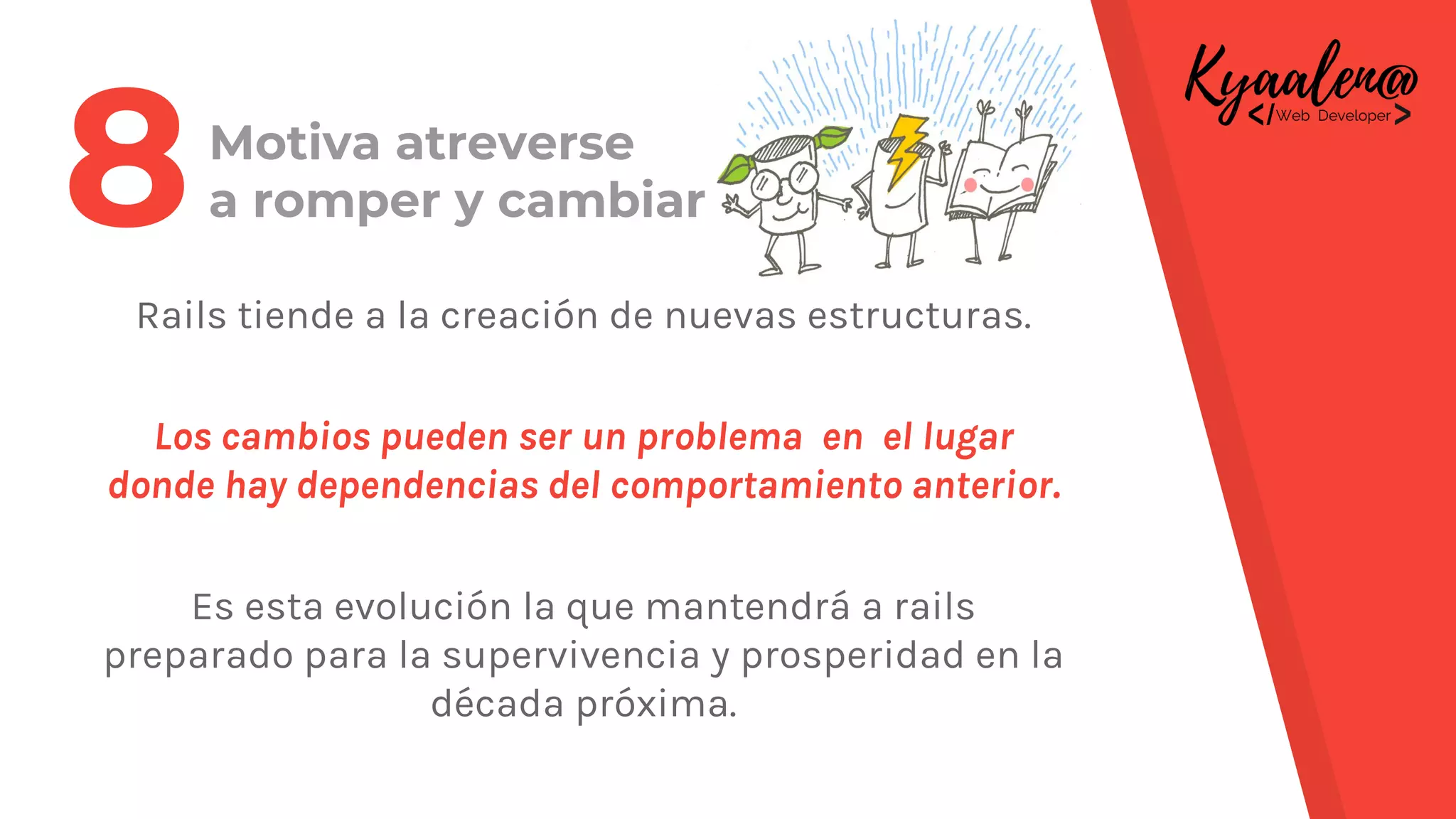 8 Motiva atreverse a romper y cambiar

Kyaalen@
</Web Developer>

Rails tiende a la creación de nuevas estructuras.

Los cambios pueden ser un problema en el lugar donde hay dependencias del comportamiento anterior.

Es esta evolución la que mantendrá a rails preparado para la supervivencia y prosperidad en la década próxima.